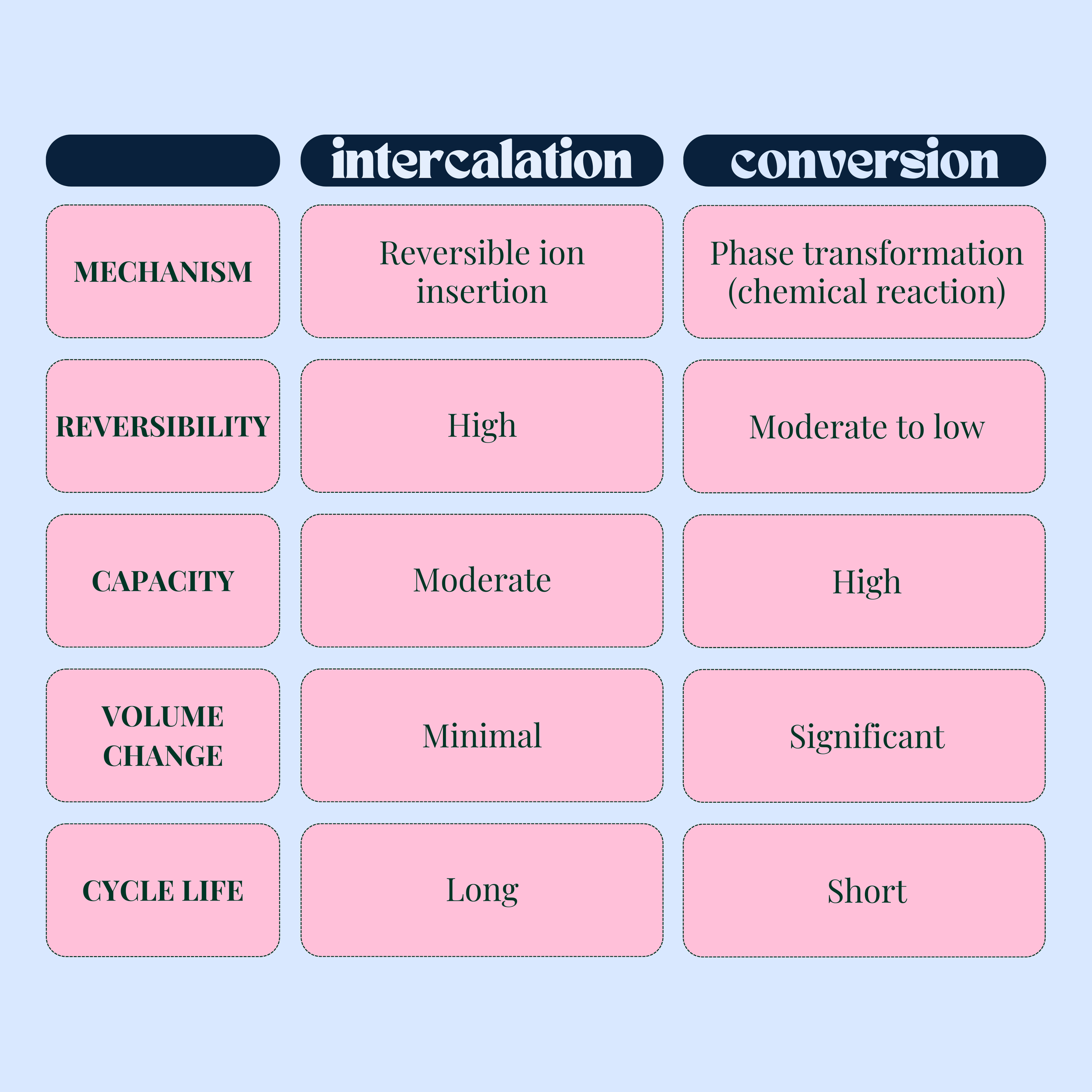 | | intercalation | conversion |
|---|---|---|
| MECHANISM | Reversible ion insertion | Phase transformation (chemical reaction) |
| REVERSIBILITY | High | Moderate to low |
| CAPACITY | Moderate | High |
| VOLUME CHANGE | Minimal | Significant |
| CYCLE LIFE | Long | Short |